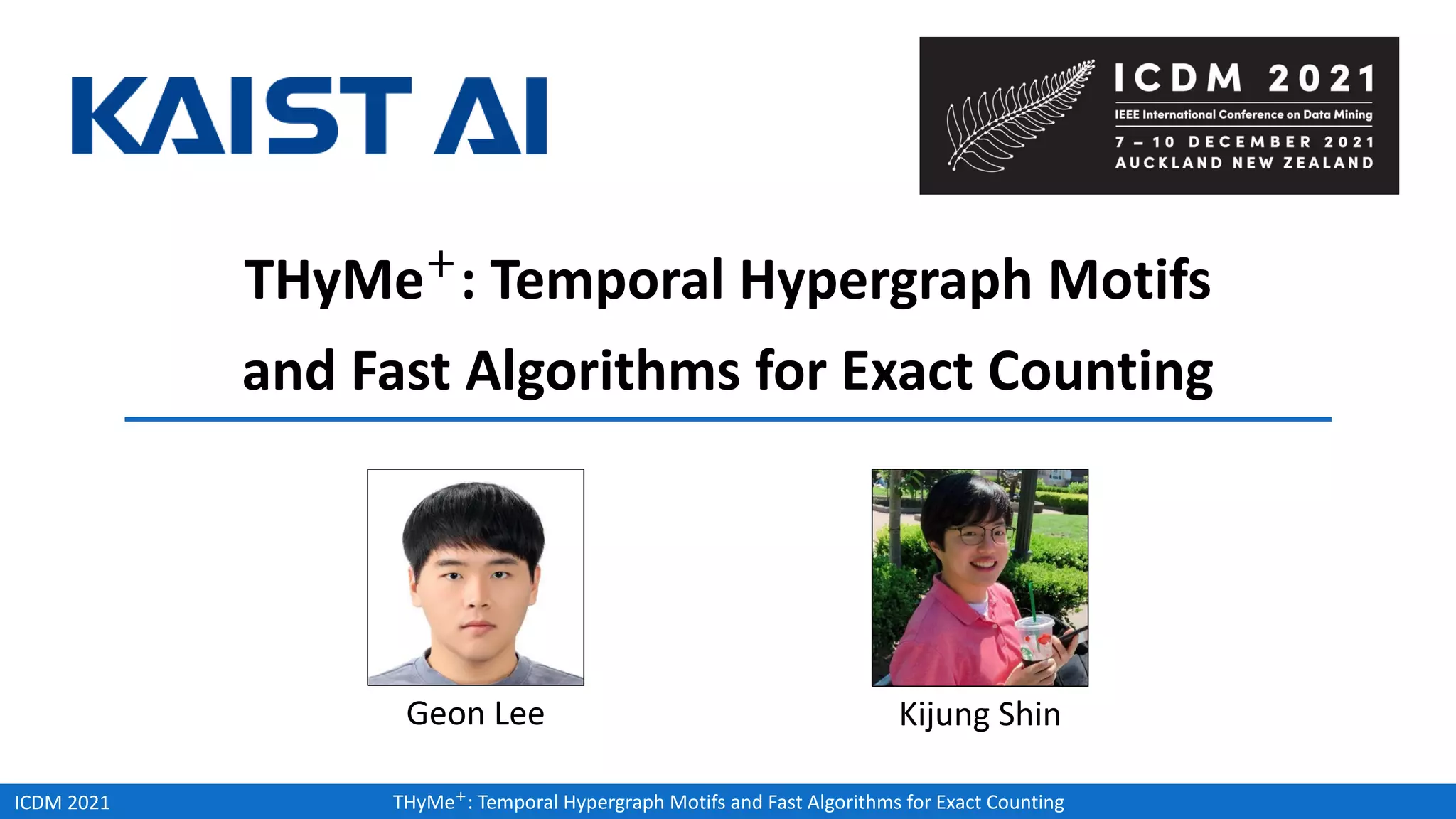 KAIST AI

ICDM 2021
IEEE International Conference on Data Mining
7 – 10 DECEMBER 2021
AUCKLAND NEW ZEALAND

THyMe$^+$: Temporal Hypergraph Motifs and Fast Algorithms for Exact Counting

Geon Lee

Kijung Shin

ICDM 2021

THyMe$^+$: Temporal Hypergraph Motifs and Fast Algorithms for Exact Counting